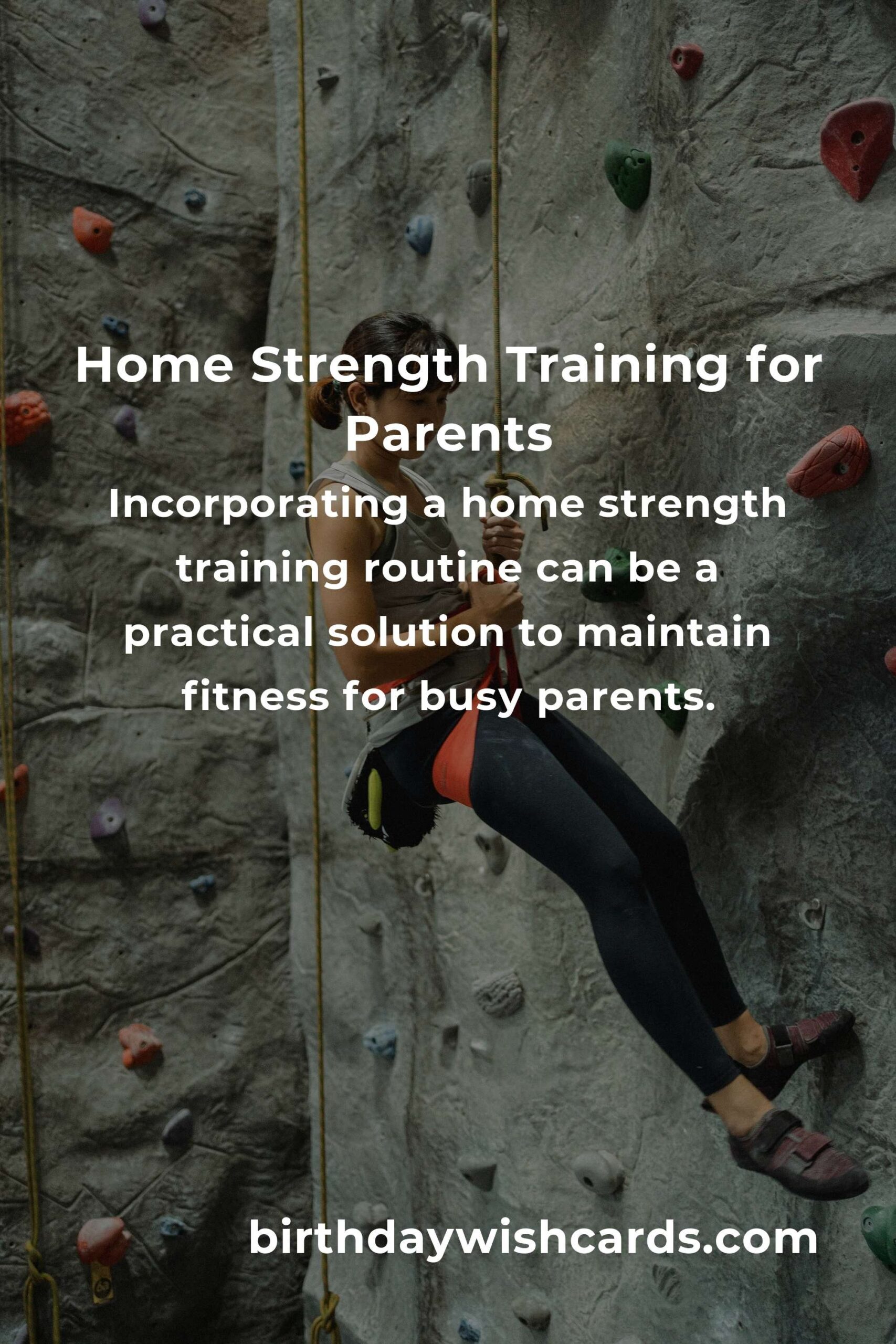 Home Strength Training for Parents

Incorporating a home strength training routine can be a practical solution to maintain fitness for busy parents.

birthdaywishcards.com